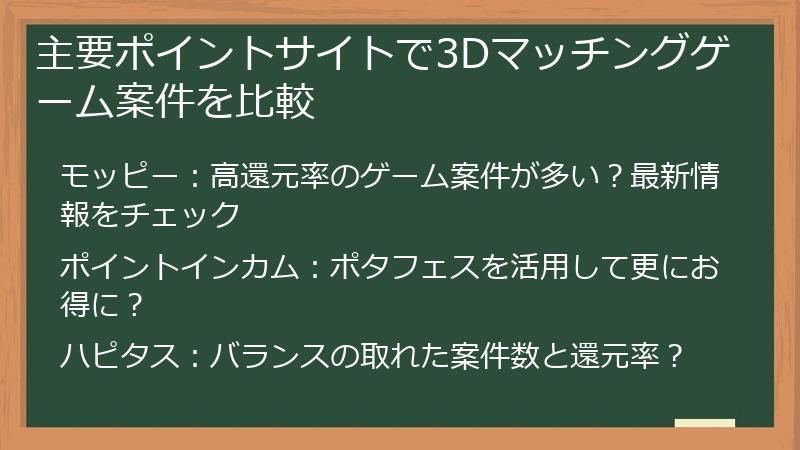 主要ポイントサイトで3Dマッチングゲーム案件を比較

モッピー：高還元率のゲーム案件が多い？最新情報をチェック

ポイントインカム：ポタフェスを活用して更にお得に？

ハピタス：バランスの取れた案件数と還元率？